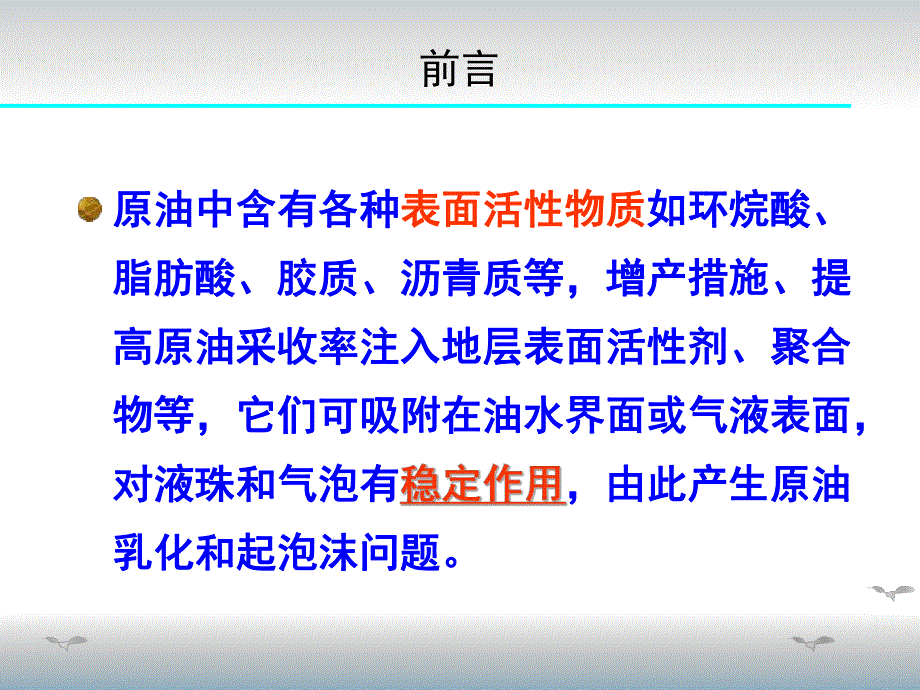 前言

原油中含有各种表面活性物质如环烷酸、脂肪酸、胶质、沥青质等，增产措施、提高原油采收率注入地层表面活性剂、聚合物等，它们可吸附在油水界面或气液表面，对液珠和气泡有稳定作用，由此产生原油乳化和起泡沫问题。